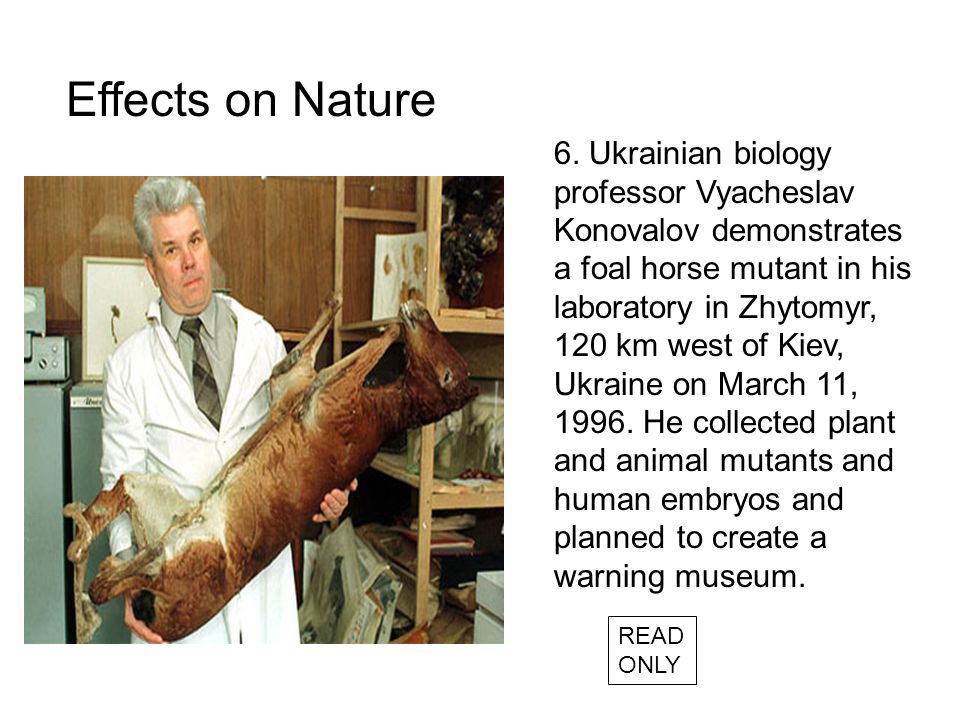 Effects on Nature

6. Ukrainian biology professor Vyacheslav Konovalov demonstrates a foal horse mutant in his laboratory in Zhytomyr, 120 km west of Kiev, Ukraine on March 11, 1996. He collected plant and animal mutants and human embryos and planned to create a warning museum.

READ ONLY